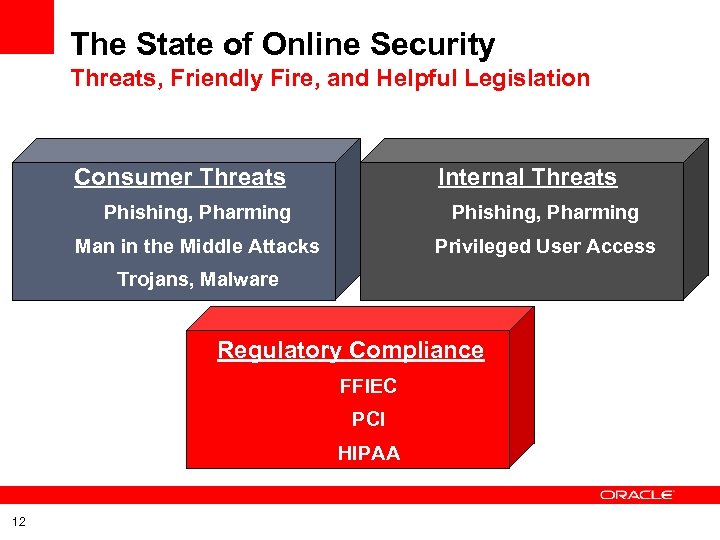 The State of Online Security
Threats, Friendly Fire, and Helpful Legislation

Consumer Threats
Phishing, Pharming
Man in the Middle Attacks
Trojans, Malware

Internal Threats
Phishing, Pharming
Privileged User Access

Regulatory Compliance
FFIEC
PCI
HIPAA

ORACLE

12